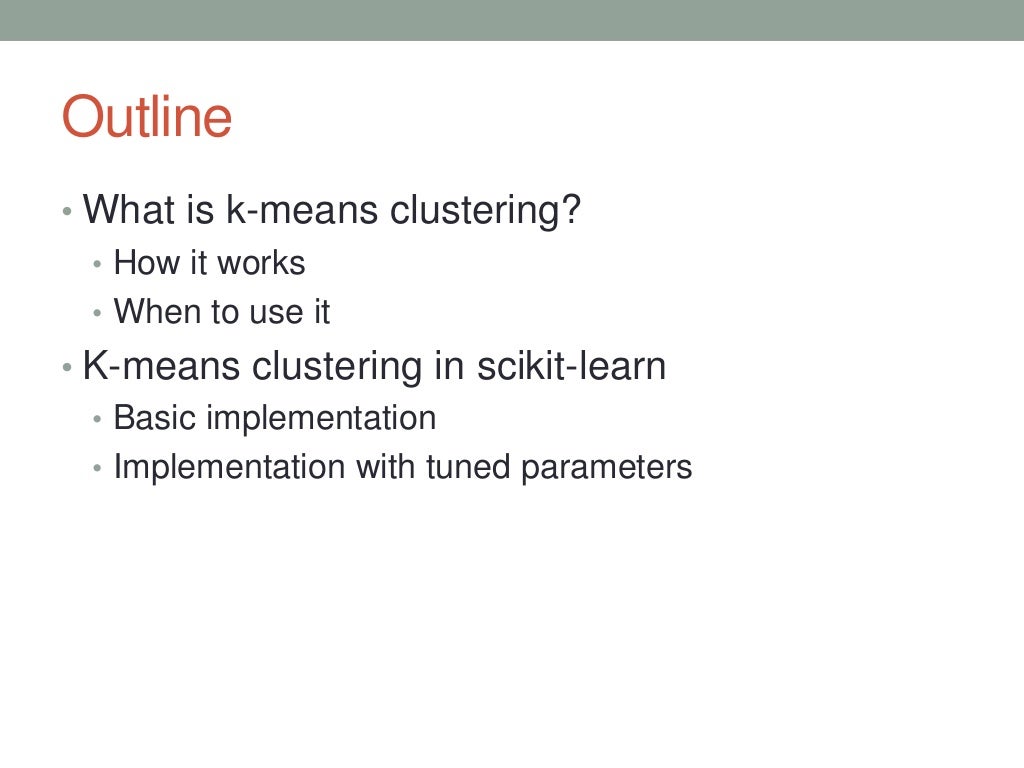 Outline

• What is k-means clustering?
  • How it works
  • When to use it
• K-means clustering in scikit-learn
  • Basic implementation
  • Implementation with tuned parameters